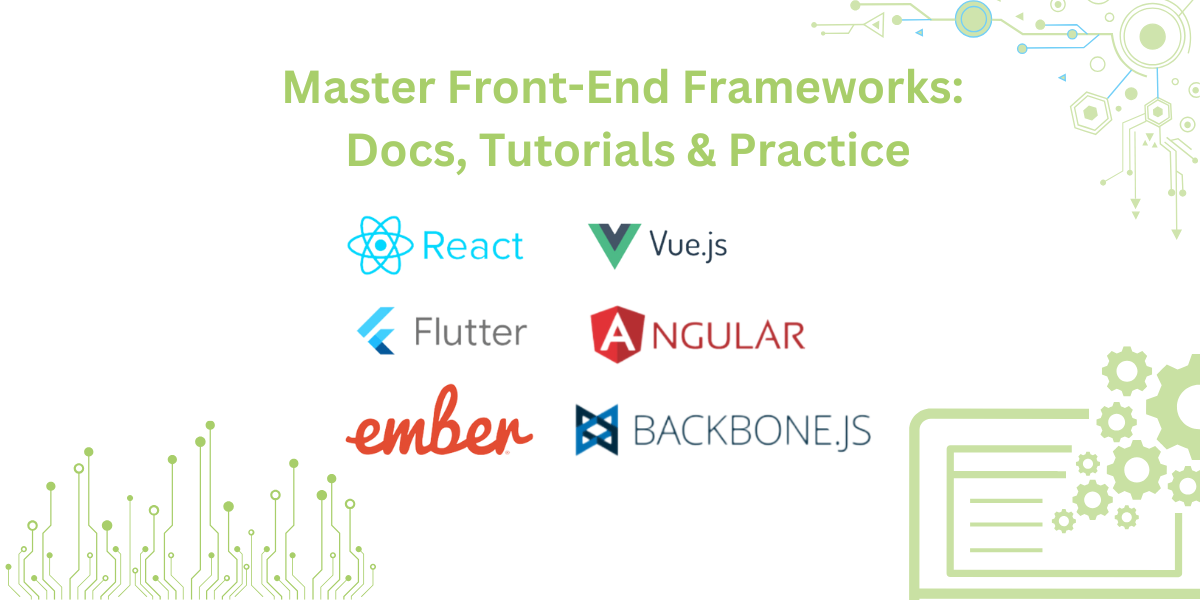 Master Front-End Frameworks: Docs, Tutorials & Practice

React

Vue.js

Flutter

ANGULAR

ember

BACKBONE.JS